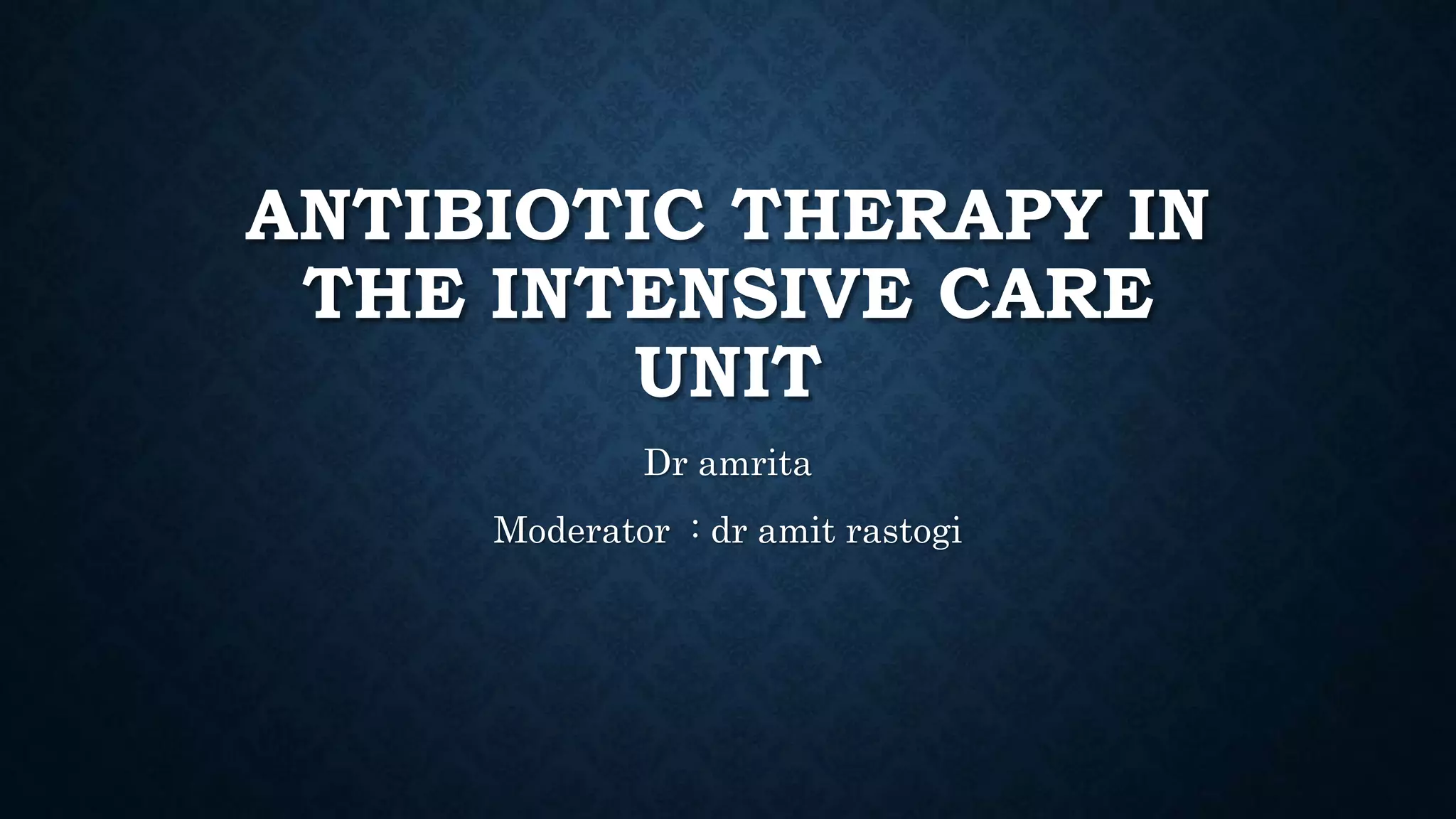 ANTIBIOTIC THERAPY IN THE INTENSIVE CARE UNIT

Dr amrita

Moderator : dr amit rastogi